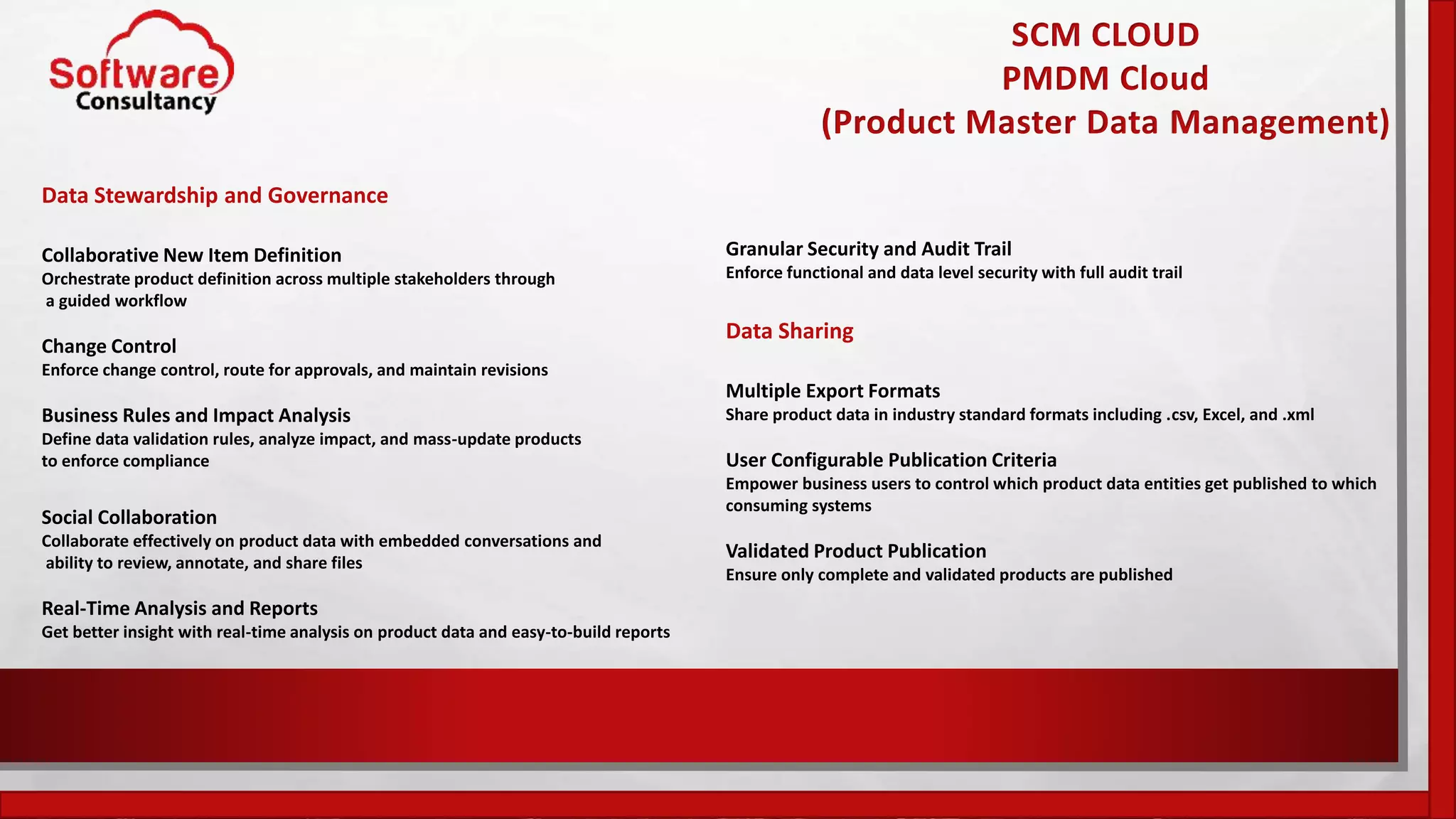 Software Consultancy

SCM CLOUD
PMDM Cloud
(Product Master Data Management)

Data Stewardship and Governance

Collaborative New Item Definition
Orchestrate product definition across multiple stakeholders through a guided workflow

Change Control
Enforce change control, route for approvals, and maintain revisions

Business Rules and Impact Analysis
Define data validation rules, analyze impact, and mass-update products to enforce compliance

Social Collaboration
Collaborate effectively on product data with embedded conversations and ability to review, annotate, and share files

Real-Time Analysis and Reports
Get better insight with real-time analysis on product data and easy-to-build reports

Granular Security and Audit Trail
Enforce functional and data level security with full audit trail

Data Sharing

Multiple Export Formats
Share product data in industry standard formats including .csv, Excel, and .xml

User Configurable Publication Criteria
Empower business users to control which product data entities get published to which consuming systems

Validated Product Publication
Ensure only complete and validated products are published